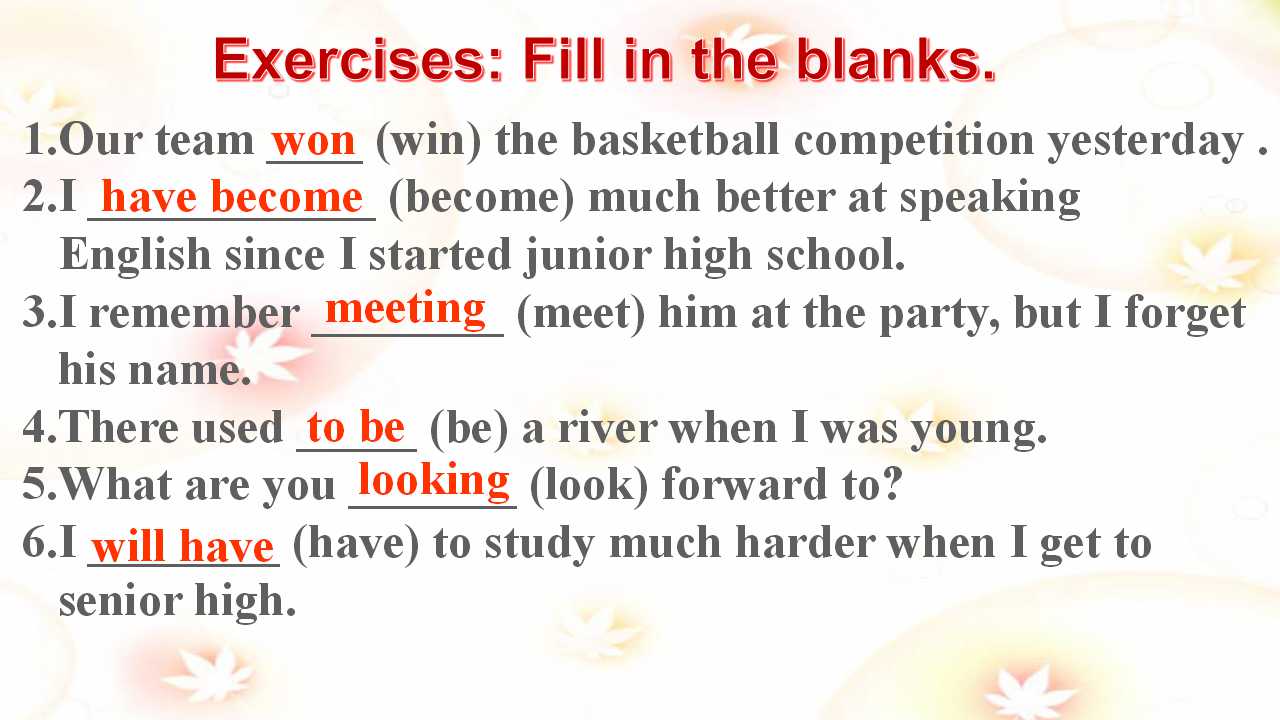 Exercises: Fill in the blanks.

1.Our team won (win) the basketball competition yesterday .

2.I have become (become) much better at speaking English since I started junior high school.

3.I remember meeting (meet) him at the party, but I forget his name.

4.There used to be (be) a river when I was young.

5.What are you looking (look) forward to?

6.I will have (have) to study much harder when I get to senior high.